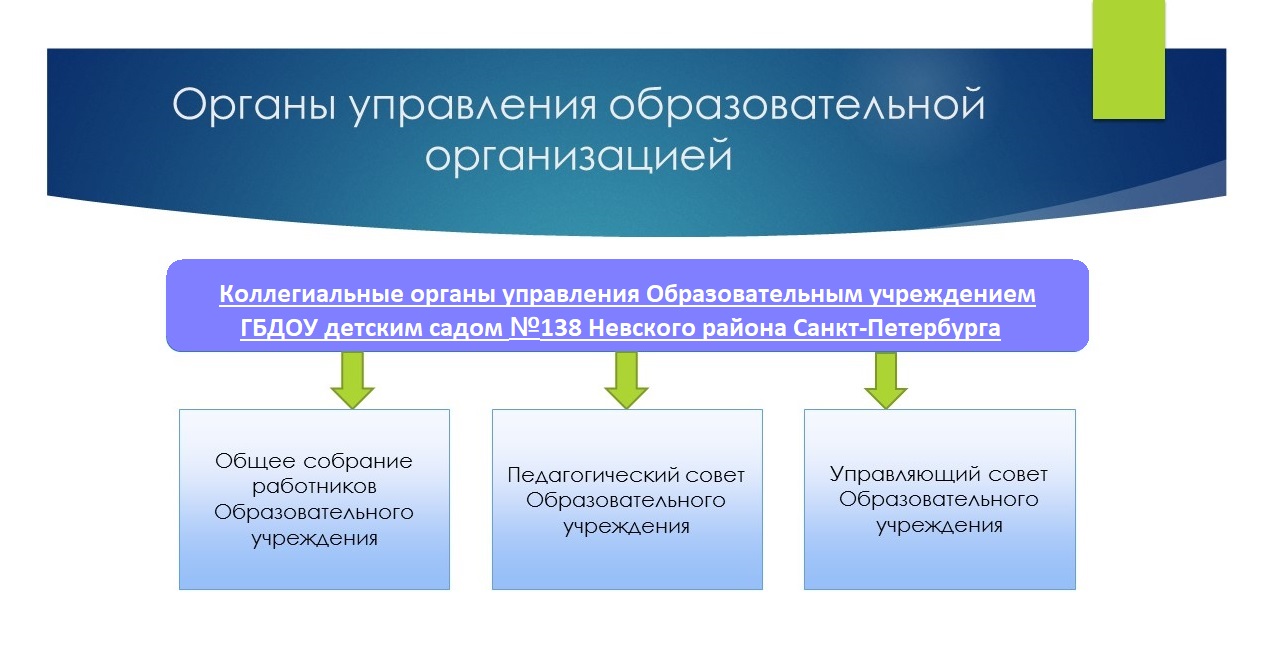 Органы управления образовательной организацией

Коллегиальные органы управления Образовательным учреждением ГБДОУ детским садом №138 Невского района Санкт-Петербурга

Общее собрание работников Образовательного учреждения

Педагогический совет Образовательного учреждения

Управляющий совет Образовательного учреждения